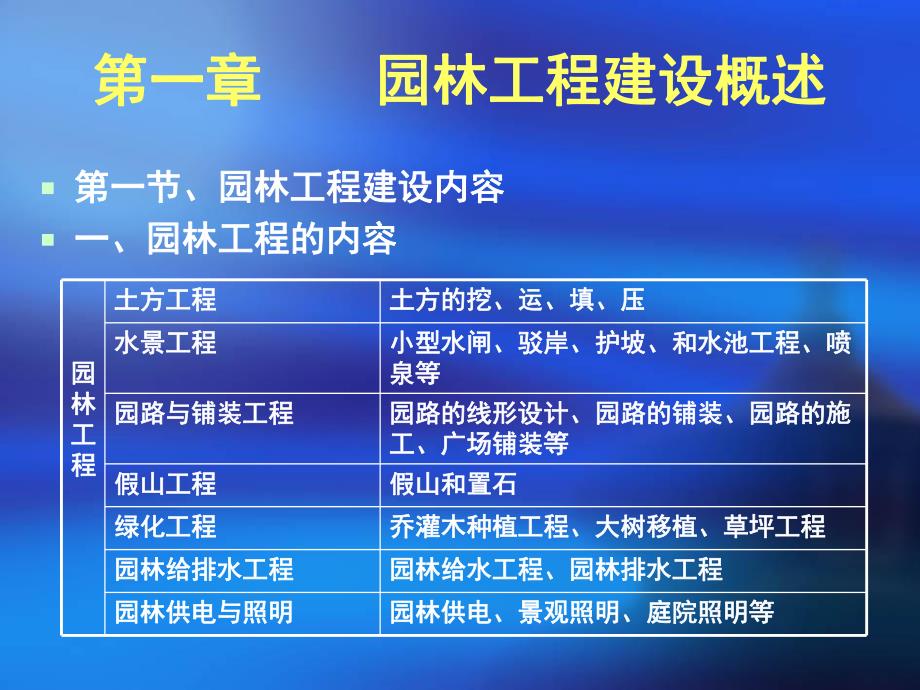 第一章　　园林工程建设概述

第一节、园林工程建设内容

一、园林工程的内容

| 园林工程 | 土方工程 | 土方的挖、运、填、压 |
|---|---|---|
| | 水景工程 | 小型水闸、驳岸、护坡、和水池工程、喷泉等 |
| | 园路与铺装工程 | 园路的线形设计、园路的铺装、园路的施工、广场铺装等 |
| | 假山工程 | 假山和置石 |
| | 绿化工程 | 乔灌木种植工程、大树移植、草坪工程 |
| | 园林给排水工程 | 园林给水工程、园林排水工程 |
| | 园林供电与照明 | 园林供电、景观照明、庭院照明等 |